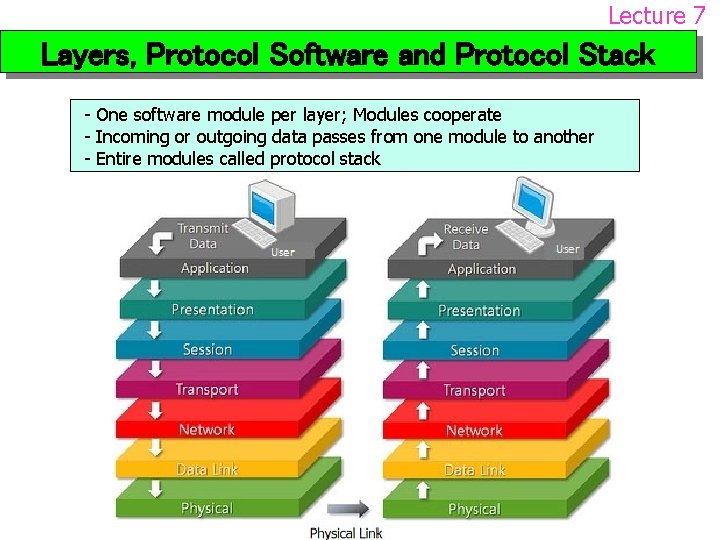 Lecture 7

Layers, Protocol Software and Protocol Stack

- One software module per layer; Modules cooperate
- Incoming or outgoing data passes from one module to another
- Entire modules called protocol stack

Transmit Data
User
Application
Presentation
Session
Transport
Network
Data Link
Physical

Receive Data
User
Application
Presentation
Session
Transport
Network
Data Link
Physical

Physical Link